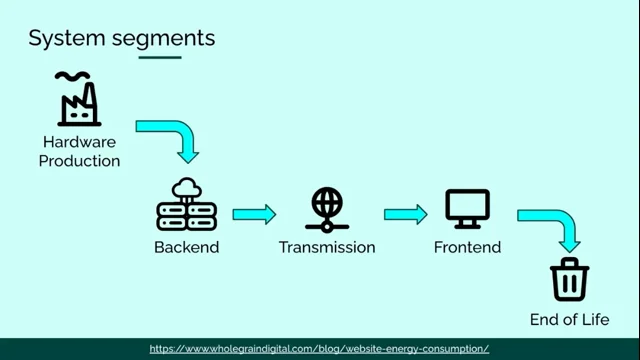 System segments

Hardware Production

Backend

Transmission

Frontend

End of Life

https://www.wholegraindigital.com/blog/website-energy-consumption/